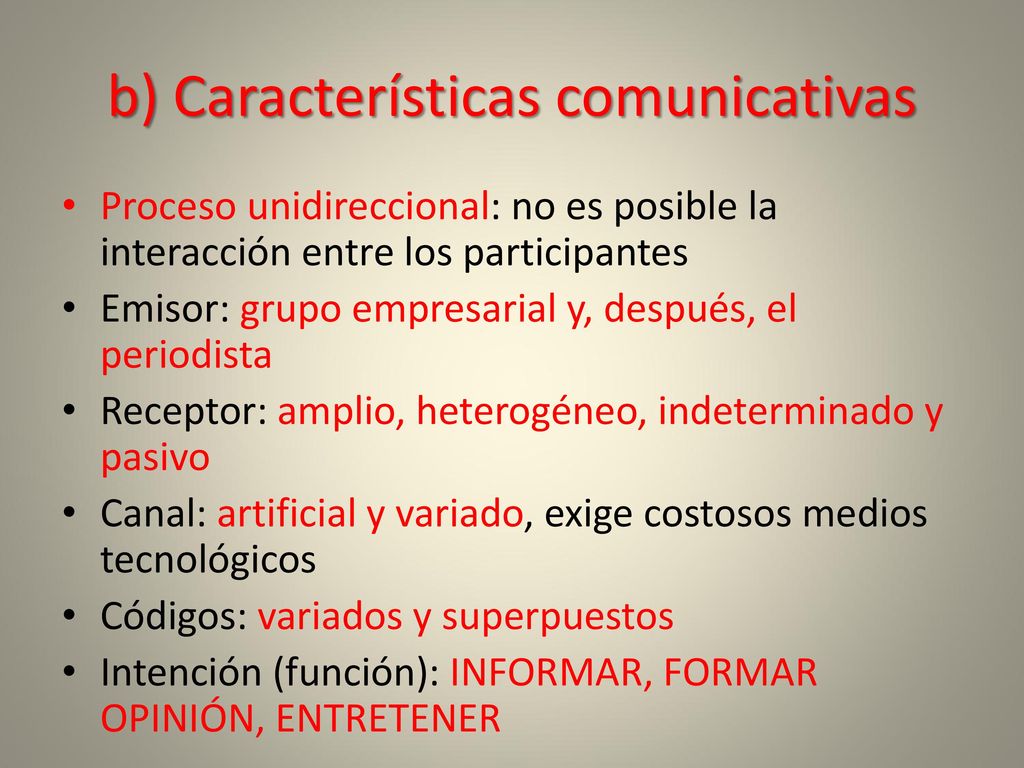 b) Características comunicativas

• Proceso unidireccional: no es posible la interacción entre los participantes
• Emisor: grupo empresarial y, después, el periodista
• Receptor: amplio, heterogéneo, indeterminado y pasivo
• Canal: artificial y variado, exige costosos medios tecnológicos
• Códigos: variados y superpuestos
• Intención (función): INFORMAR, FORMAR OPINIÓN, ENTRETENER